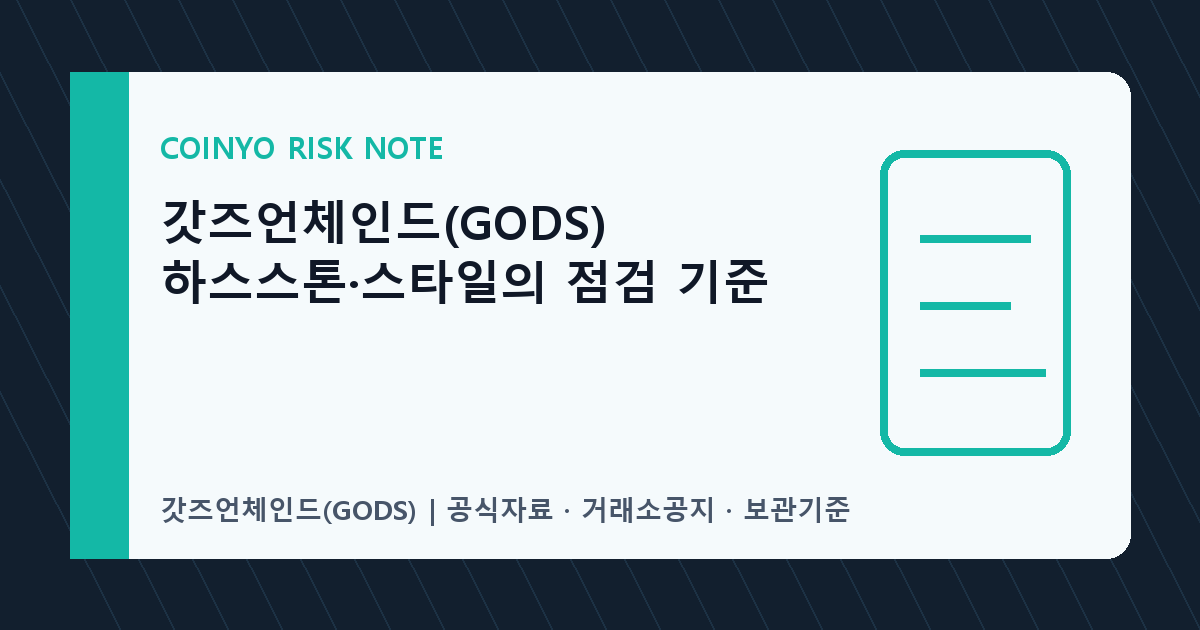 COINYO RISK NOTE

갓즈언체인드(GODS)
하스스톤·스타일의 점검 기준

갓즈언체인드(GODS) | 공식자료 · 거래소공지 · 보관기준